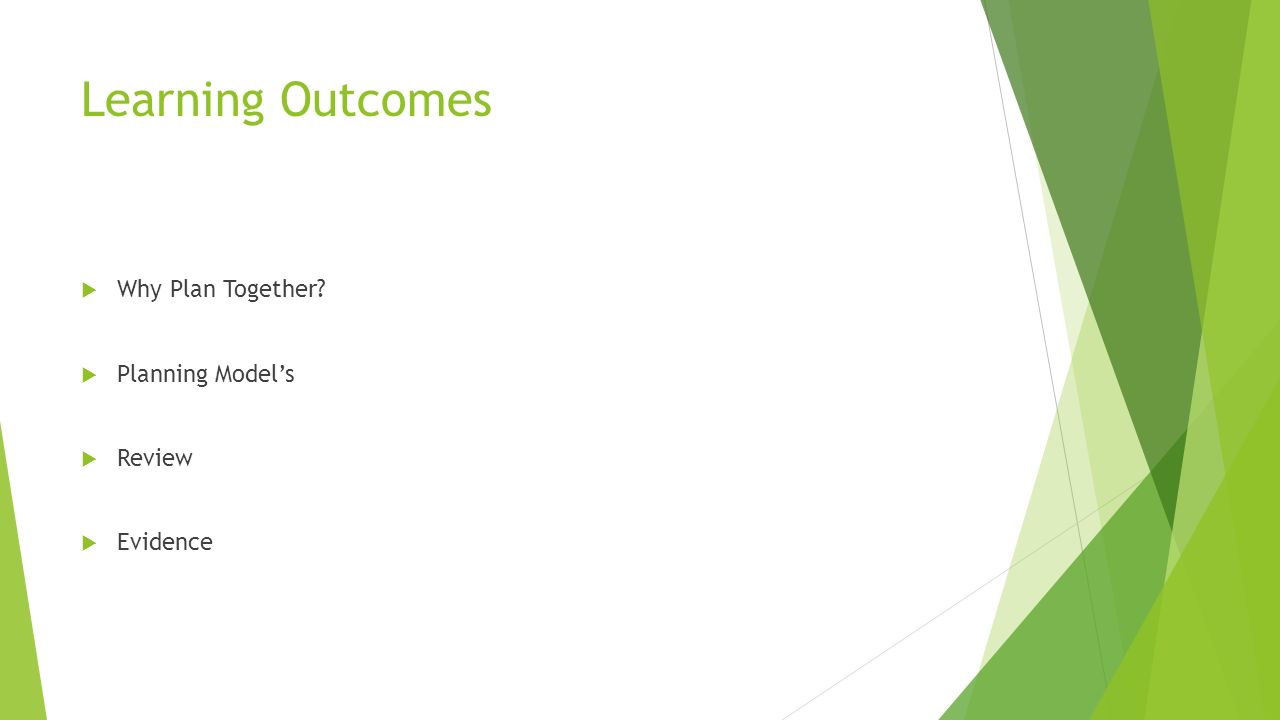 Learning Outcomes

Why Plan Together?

Planning Model’s

Review

Evidence